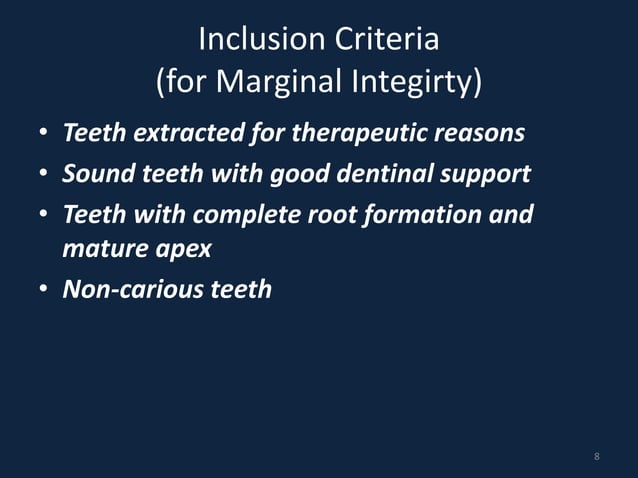 Inclusion Criteria
(for Marginal Integirty)

• Teeth extracted for therapeutic reasons
• Sound teeth with good dentinal support
• Teeth with complete root formation and mature apex
• Non-carious teeth

8